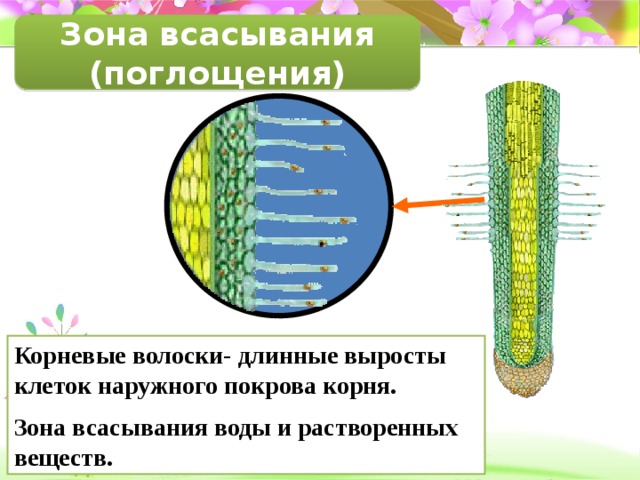 Зона всасывания (поглощения)

Корневые волоски- длинные выросты клеток наружного покрова корня.

Зона всасывания воды и растворенных веществ.